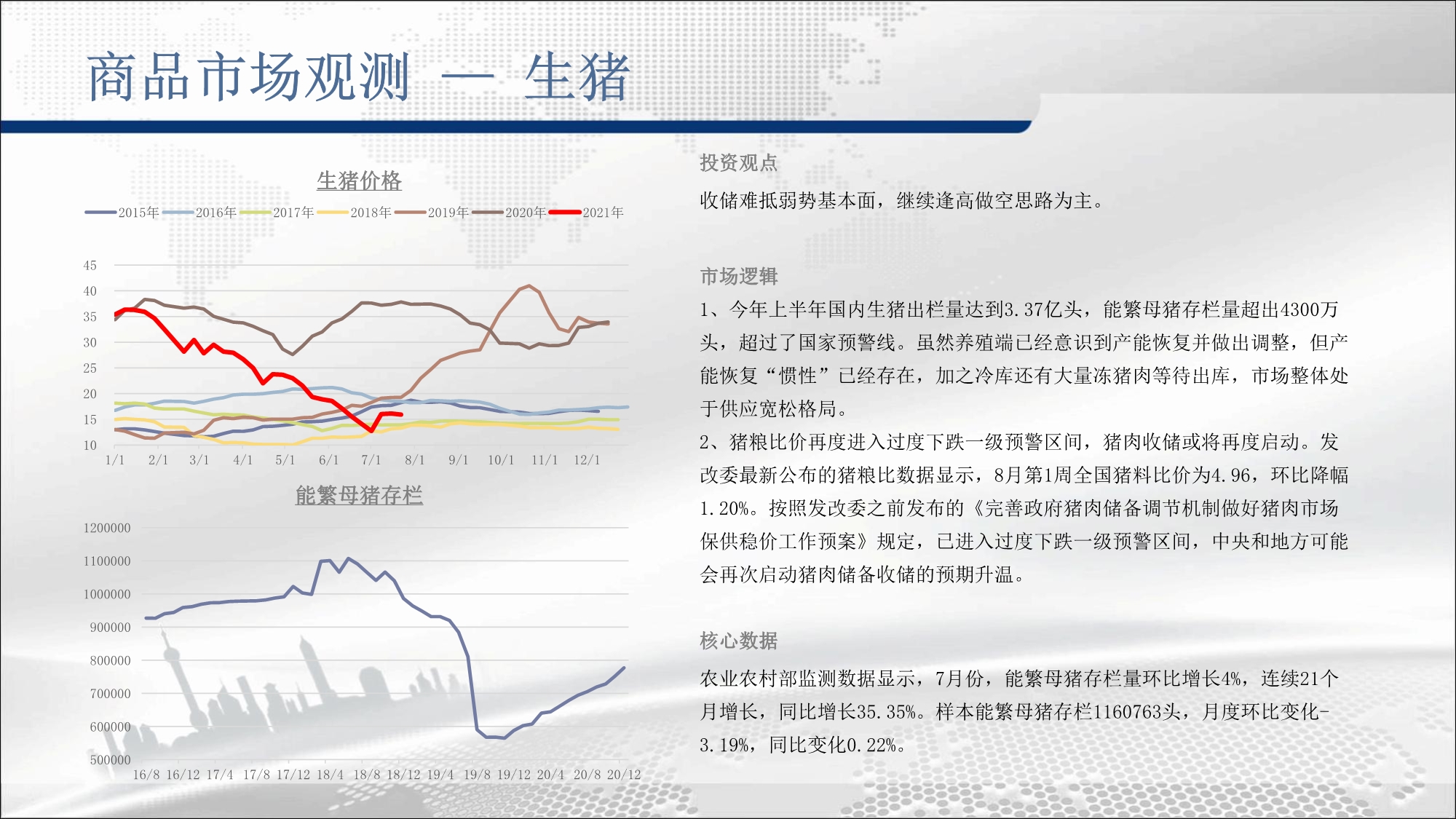 商品市场观测 — 生猪

生猪价格

2015年 2016年 2017年 2018年 2019年 2020年 2021年

45
40
35
30
25
20
15
10

1/1 2/1 3/1 4/1 5/1 6/1 7/1 8/1 9/1 10/1 11/1 12/1

能繁母猪存栏

1200000
1100000
1000000
900000
800000
700000
600000
500000

16/8 16/12 17/4 17/8 17/12 18/4 18/8 18/12 19/4 19/8 19/12 20/4 20/8 20/12

投资观点

收储难抵弱势基本面，继续逢高做空思路为主。

市场逻辑

1、今年上半年国内生猪出栏量达到3.37亿头，能繁母猪存栏量超出4300万头，超过了国家预警线。虽然养殖端已经意识到产能恢复并做出调整，但产能恢复“惯性”已经存在，加之冷库还有大量冻猪肉等待出库，市场整体处于供应宽松格局。

2、猪粮比价再度进入过度下跌一级预警区间，猪肉收储或将再度启动。发改委最新公布的猪粮比数据显示，8月第1周全国猪料比价为4.96，环比降幅1.20%。按照发改委之前发布的《完善政府猪肉储备调节机制做好猪肉市场保供稳价工作预案》规定，已进入过度下跌一级预警区间，中央和地方可能会再次启动猪肉储备收储的预期升温。

核心数据

农业农村部监测数据显示，7月份，能繁母猪存栏量环比增长4%，连续21个月增长，同比增长35.35%。样本能繁母猪存栏1160763头，月度环比变化-3.19%，同比变化0.22%。